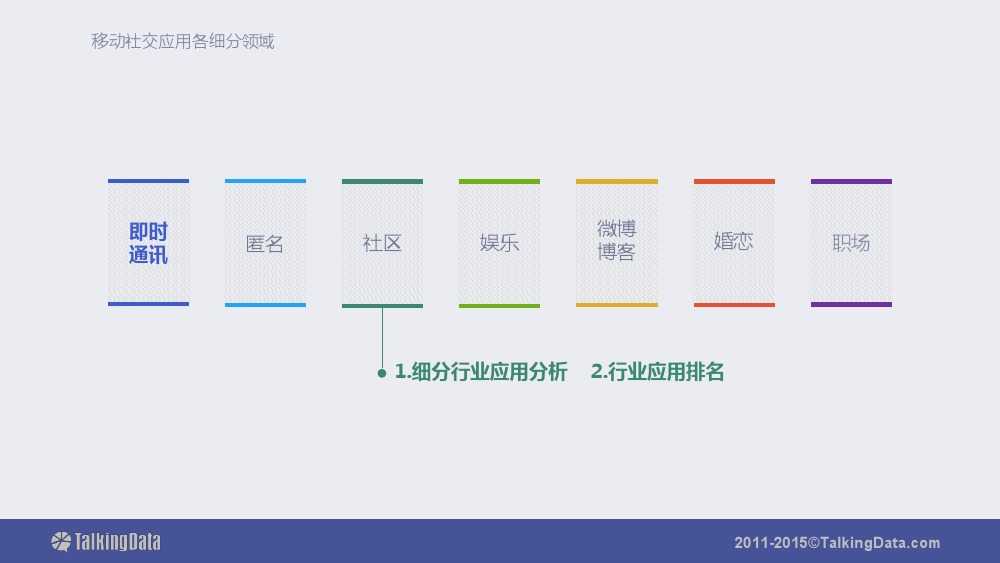 移动社交应用各细分领域

即时通讯

匿名

社区

娱乐

微博博客

婚恋

职场

1.细分行业应用分析　2.行业应用排名

TalkingData

2011-2015©TalkingData.com